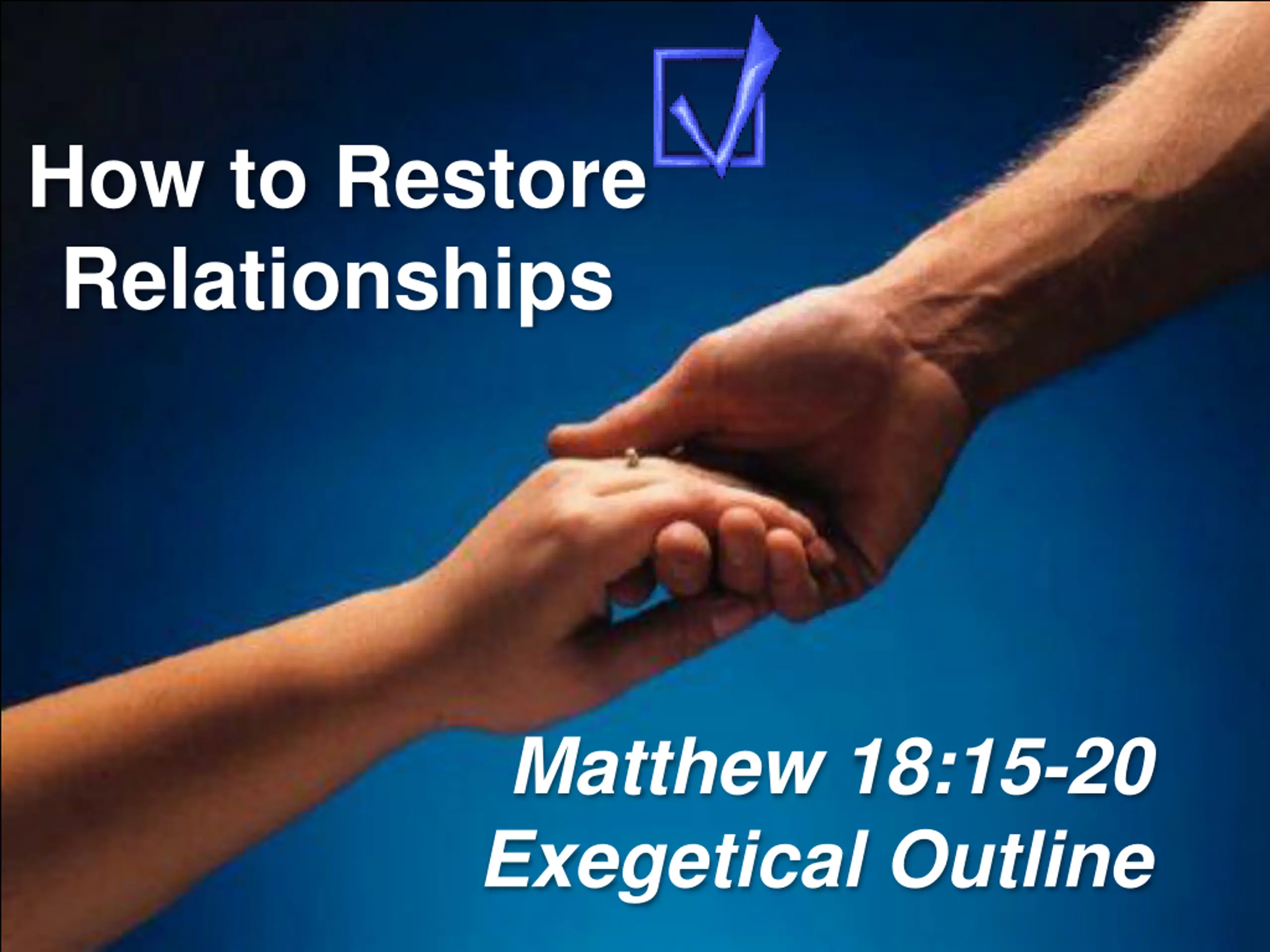 How to Restore Relationships

Matthew 18:15-20
Exegetical Outline